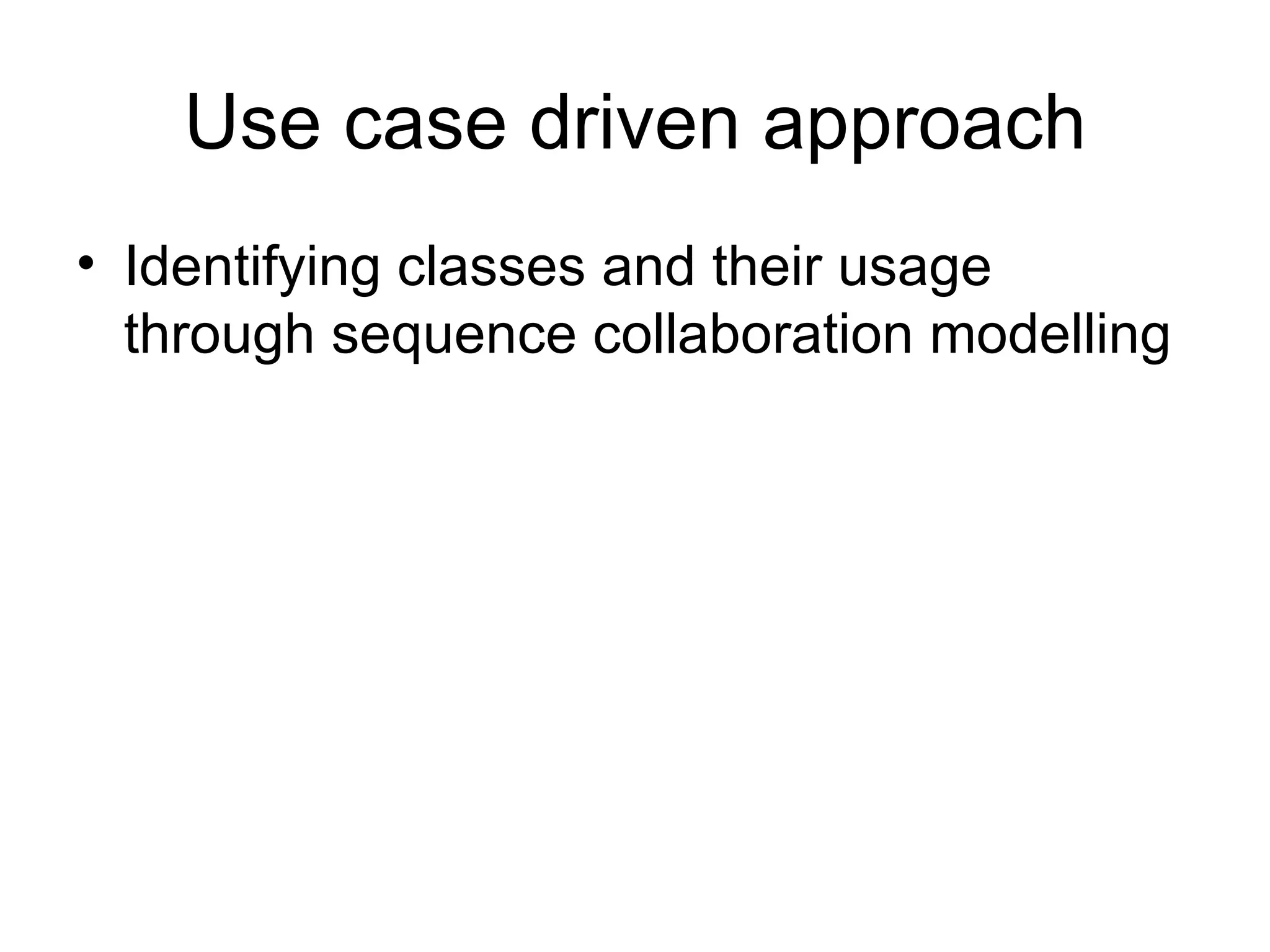 Use case driven approach

• Identifying classes and their usage through sequence collaboration modelling